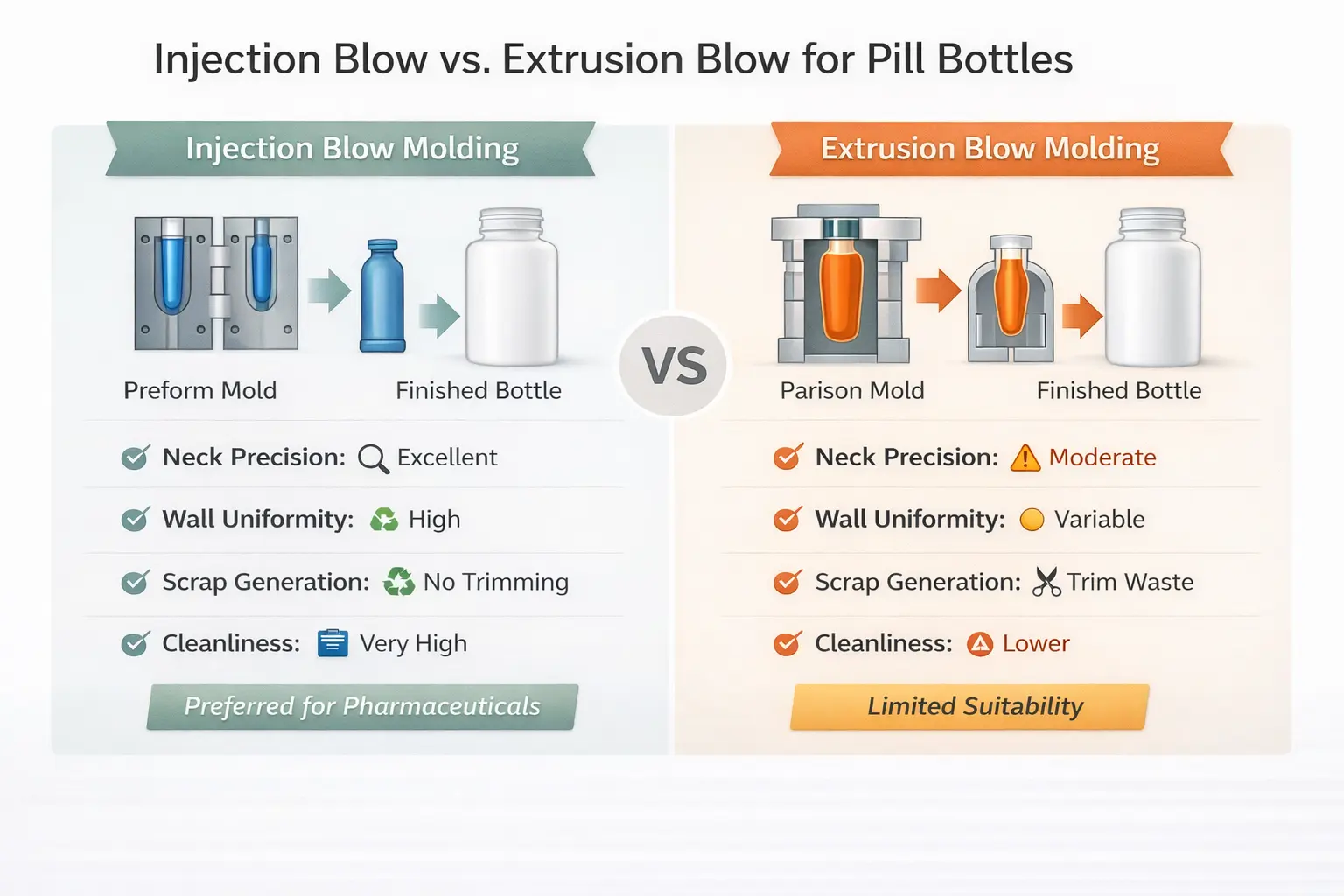 Injection Blow vs. Extrusion Blow for Pill Bottles

Injection Blow Molding

Preform Mold

Finished Bottle

Neck Precision: Excellent

Wall Uniformity: High

Scrap Generation: No Trimming

Cleanliness: Very High

Preferred for Pharmaceuticals

VS

Extrusion Blow Molding

Parison Mold

Finished Bottle

Neck Precision: Moderate

Wall Uniformity: Variable

Scrap Generation: Trim Waste

Cleanliness: Lower

Limited Suitability